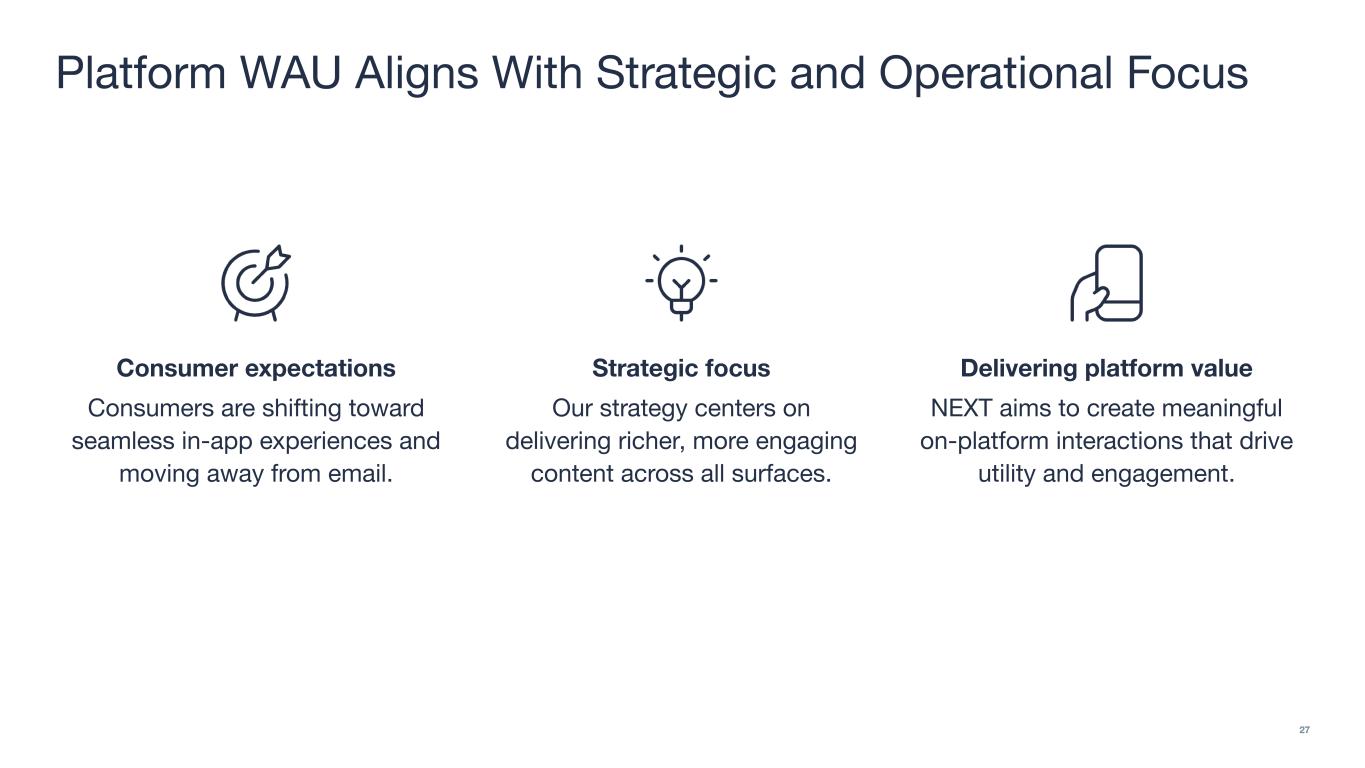 Platform WAU Aligns With Strategic and Operational Focus

Consumer expectations

Consumers are shifting toward seamless in-app experiences and moving away from email.

Strategic focus

Our strategy centers on delivering richer, more engaging content across all surfaces.

Delivering platform value

NEXT aims to create meaningful on-platform interactions that drive utility and engagement.

27